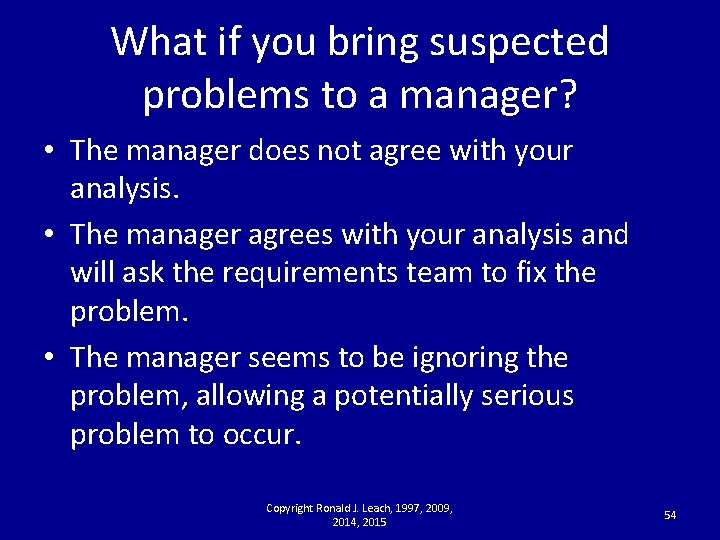 What if you bring suspected problems to a manager?

• The manager does not agree with your analysis.

• The manager agrees with your analysis and will ask the requirements team to fix the problem.

• The manager seems to be ignoring the problem, allowing a potentially serious problem to occur.

Copyright Ronald J. Leach, 1997, 2009, 2014, 2015

54